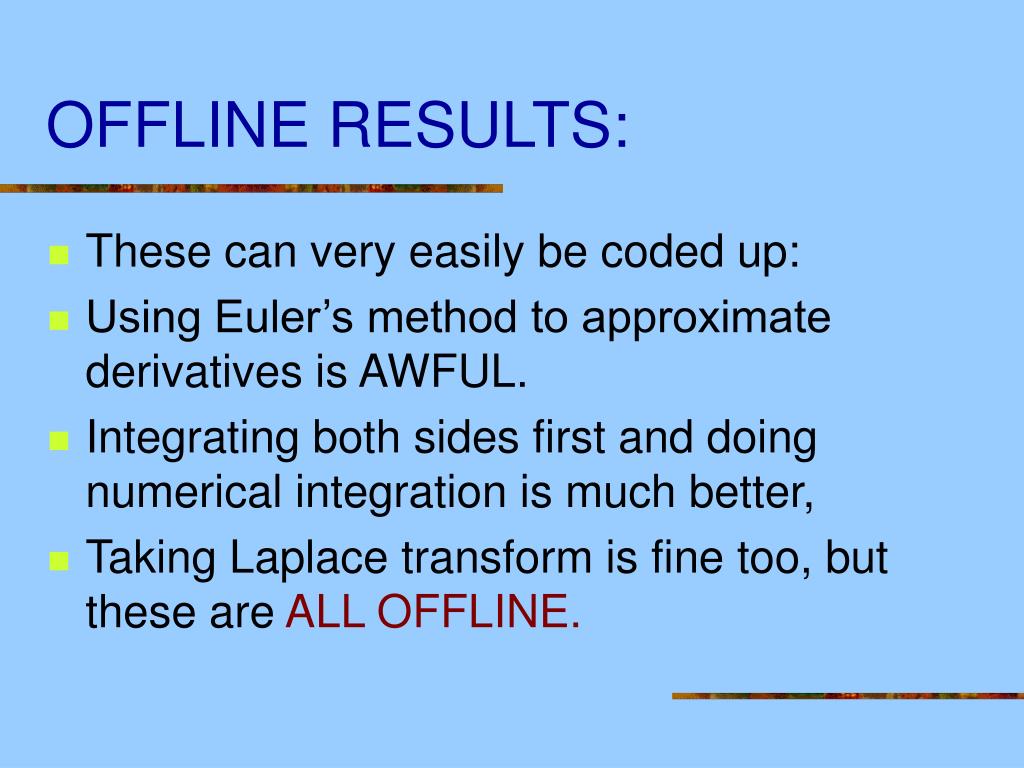 OFFLINE RESULTS:

These can very easily be coded up:

Using Euler’s method to approximate derivatives is AWFUL.

Integrating both sides first and doing numerical integration is much better,

Taking Laplace transform is fine too, but these are ALL OFFLINE.